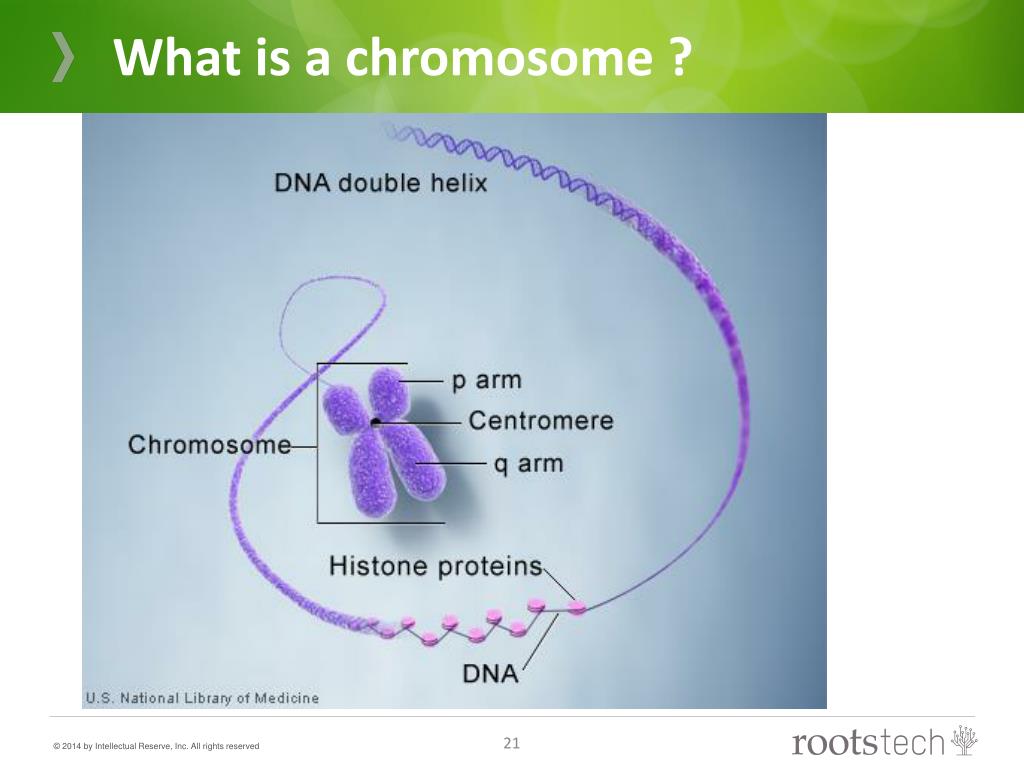 What is a chromosome ?

DNA double helix

p arm

Centromere

Chromosome

q arm

Histone proteins

DNA

U.S. National Library of Medicine

© 2014 by Intellectual Reserve, Inc. All rights reserved

21

rootstech